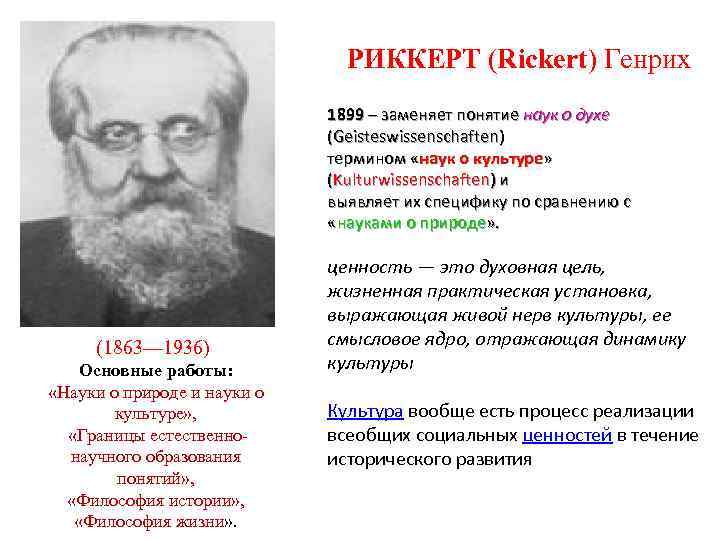 РИККЕРТ (Rickert) Генрих

1899 – заменяет понятие наук о духе (Geisteswissenschaften) термином «наук о культуре» (Kulturwissenschaften) и выявляет их специфику по сравнению с «науками о природе».

ценность — это духовная цель, жизненная практическая установка, выражающая живой нерв культуры, ее смысловое ядро, отражающая динамику культуры

Культура вообще есть процесс реализации всеобщих социальных ценностей в течение исторического развития

(1863—1936)
Основные работы:
«Науки о природе и науки о культуре»,
«Границы естественно-научного образования понятий»,
«Философия истории»,
«Философия жизни».